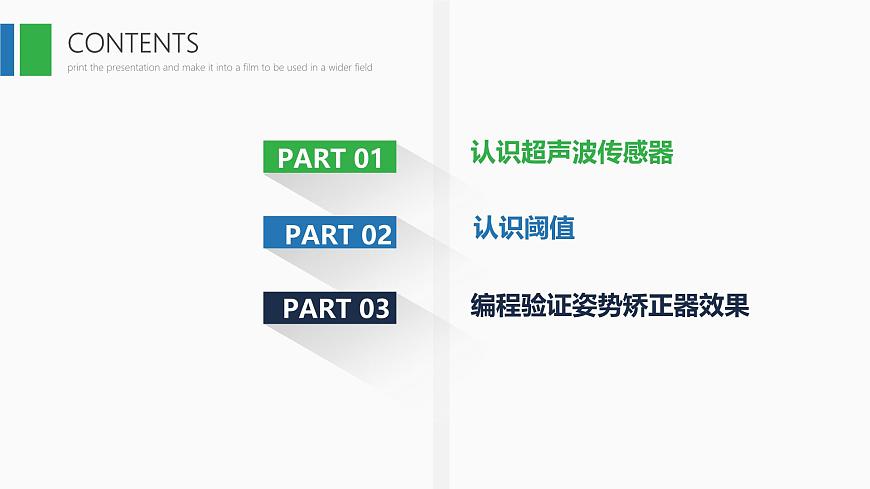 CONTENTS
print the presentation and make it into a film to be used in a wider field

PART 01
认识超声波传感器

PART 02
认识阈值

PART 03
编程验证姿势矫正器效果